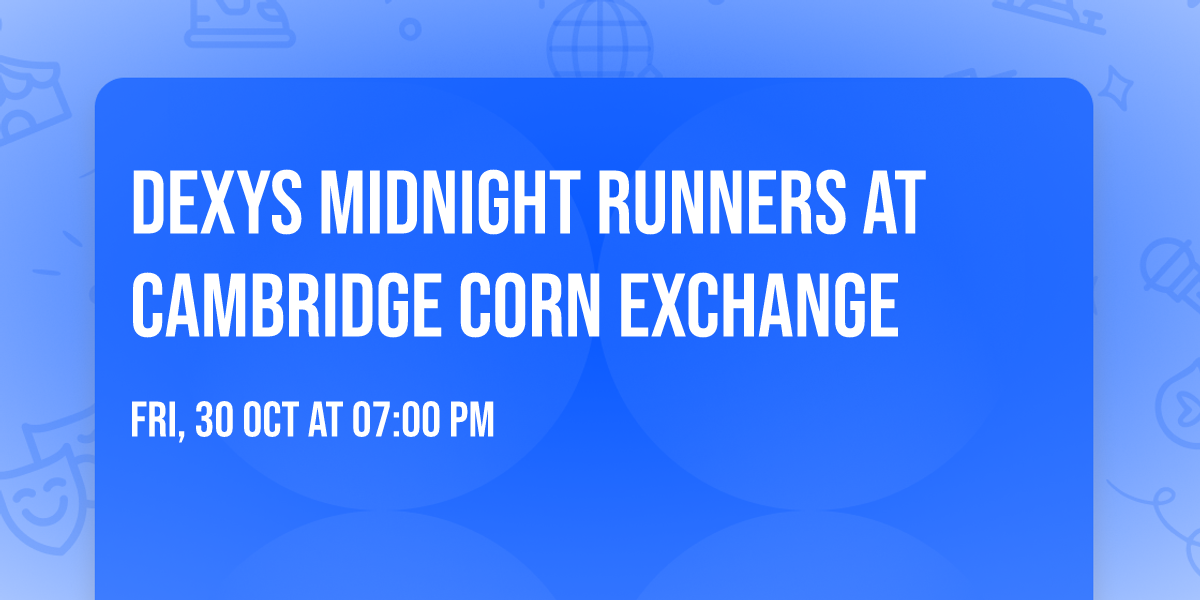 DEXYS MIDNIGHT RUNNERS AT CAMBRIDGE CORN EXCHANGE

FRI, 30 OCT AT 07:00 PM